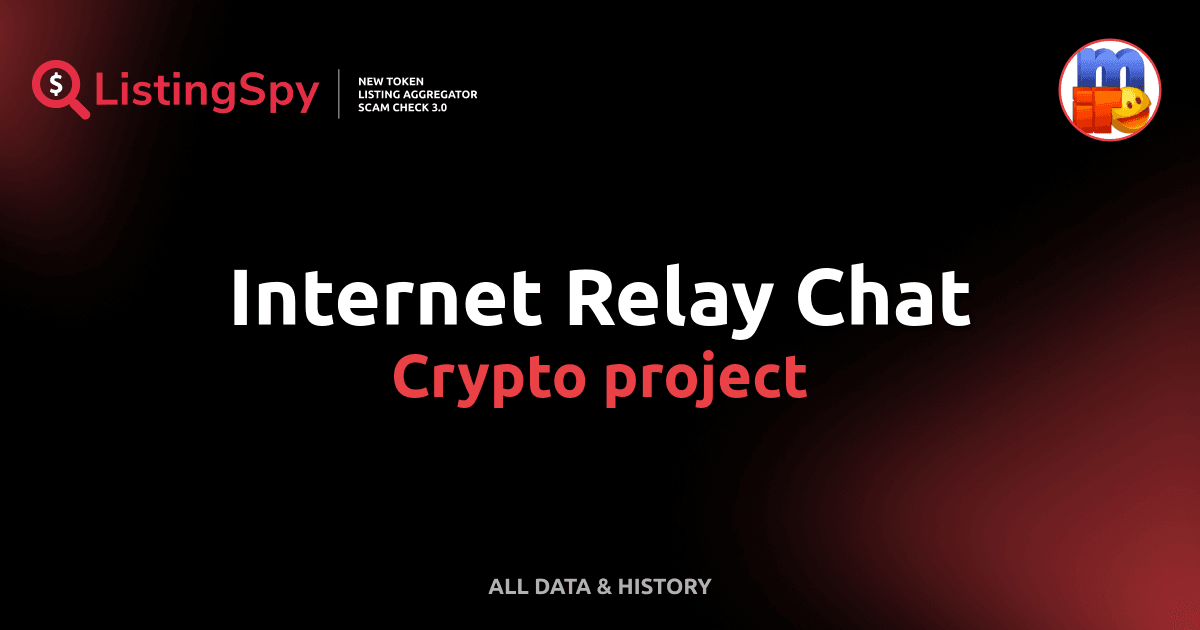 ListingSpy
NEW TOKEN
LISTING AGGREGATOR
SCAM CHECK 3.0

Internet Relay Chat
Crypto project

ALL DATA & HISTORY